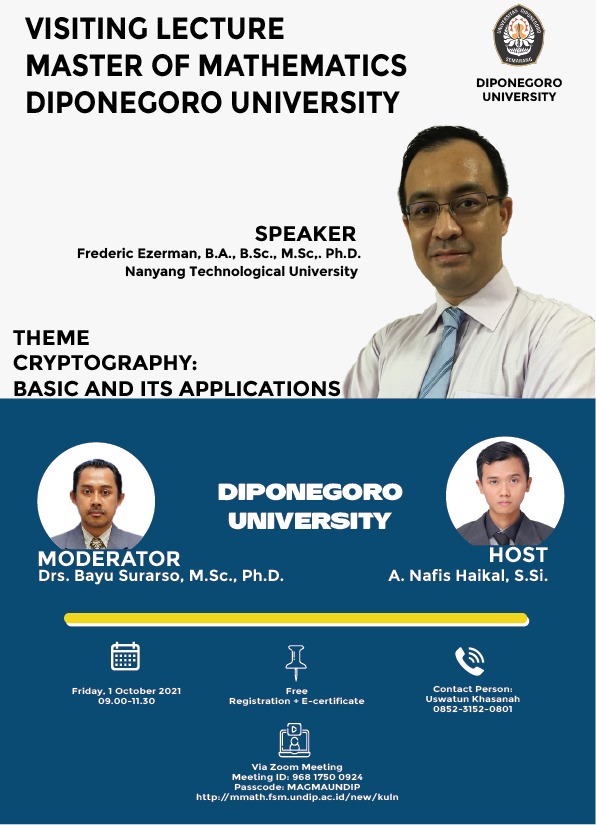 VISITING LECTURE
MASTER OF MATHEMATICS
DIPONEGORO UNIVERSITY

UNIVERSITAS DIPONEGORO
SEMARANG

DIPONEGORO
UNIVERSITY

SPEAKER
Frederic Ezerman, B.A., B.Sc., M.Sc,. Ph.D.
Nanyang Technological University

THEME
CRYPTOGRAPHY:
BASIC AND ITS APPLICATIONS

DIPONEGORO
UNIVERSITY

MODERATOR
Drs. Bayu Surarso, M.Sc., Ph.D.

HOST
A. Nafis Haikal, S.Si.

Friday, 1 October 2021
09.00-11.30

Free
Registration + E-certificate

Contact Person:
Uswatun Khasanah
0852-3152-0801

Via Zoom Meeting
Meeting ID: 968 1750 0924
Passcode: MAGMAUNDIP
http://mmath.fsm.undip.ac.id/new/kuln